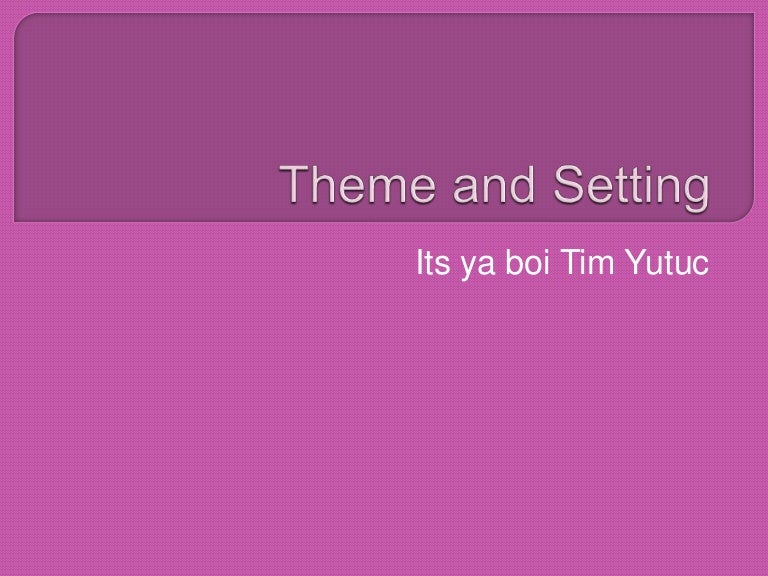 Theme and Setting

Its ya boi Tim Yutuc